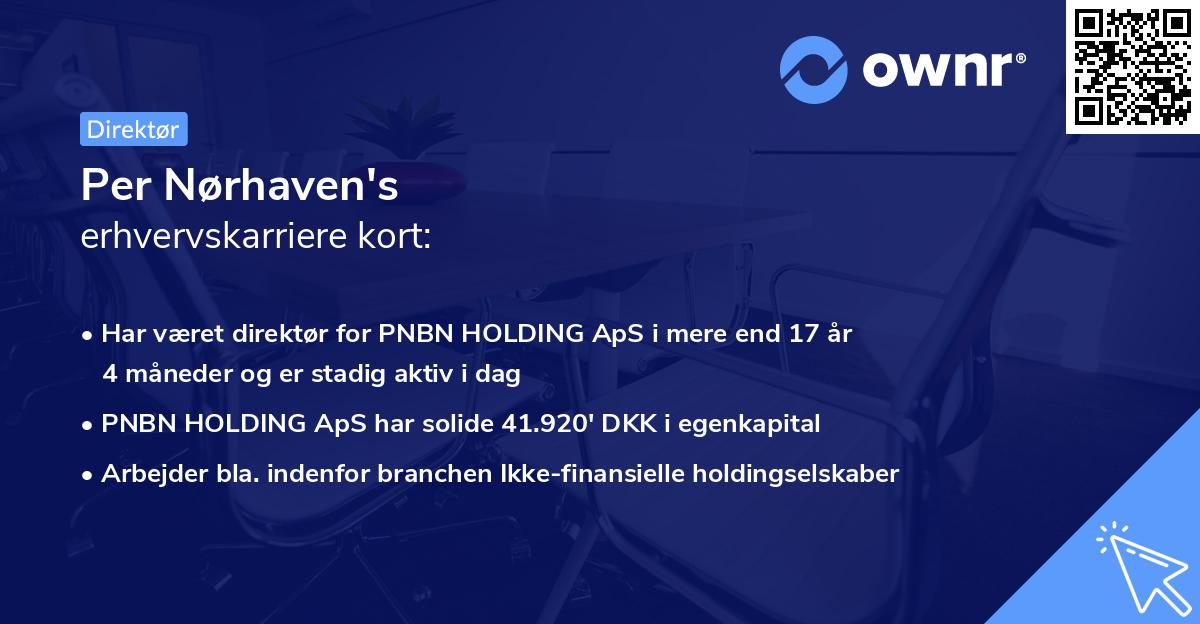 ownr®

Direktør

Per Nørhaven's
erhvervskarriere kort:

• Har været direktør for PNBN HOLDING ApS i mere end 17 år 4 måneder og er stadig aktiv i dag

• PNBN HOLDING ApS har solide 41.920' DKK i egenkapital

• Arbejder bla. indenfor branchen Ikke-finansielle holdingselskaber